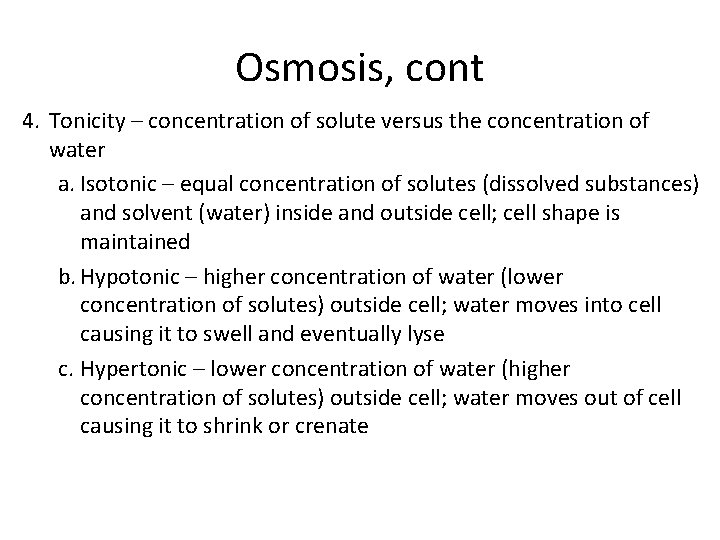 Osmosis, cont

4. Tonicity – concentration of solute versus the concentration of water

a. Isotonic – equal concentration of solutes (dissolved substances) and solvent (water) inside and outside cell; cell shape is maintained

b. Hypotonic – higher concentration of water (lower concentration of solutes) outside cell; water moves into cell causing it to swell and eventually lyse

c. Hypertonic – lower concentration of water (higher concentration of solutes) outside cell; water moves out of cell causing it to shrink or crenate